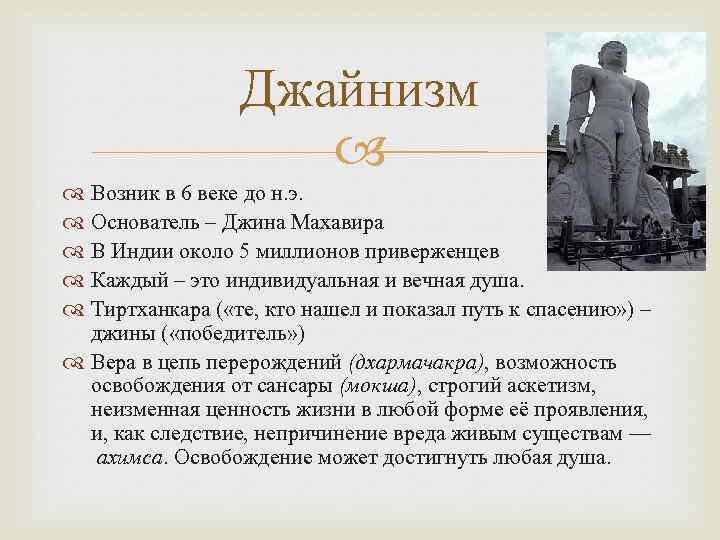 Джайнизм

Возник в 6 веке до н.э.

Основатель – Джина Махавира

В Индии около 5 миллионов приверженцев

Каждый – это индивидуальная и вечная душа.

Тиртханкара («те, кто нашел и показал путь к спасению») – джины («победитель»)

Вера в цепь перерождений (дхармачакра), возможность освобождения от сансары (мокша), строгий аскетизм, неизменная ценность жизни в любой форме её проявления, и, как следствие, непричинение вреда живым существам — ахимса. Освобождение может достигнуть любая душа.